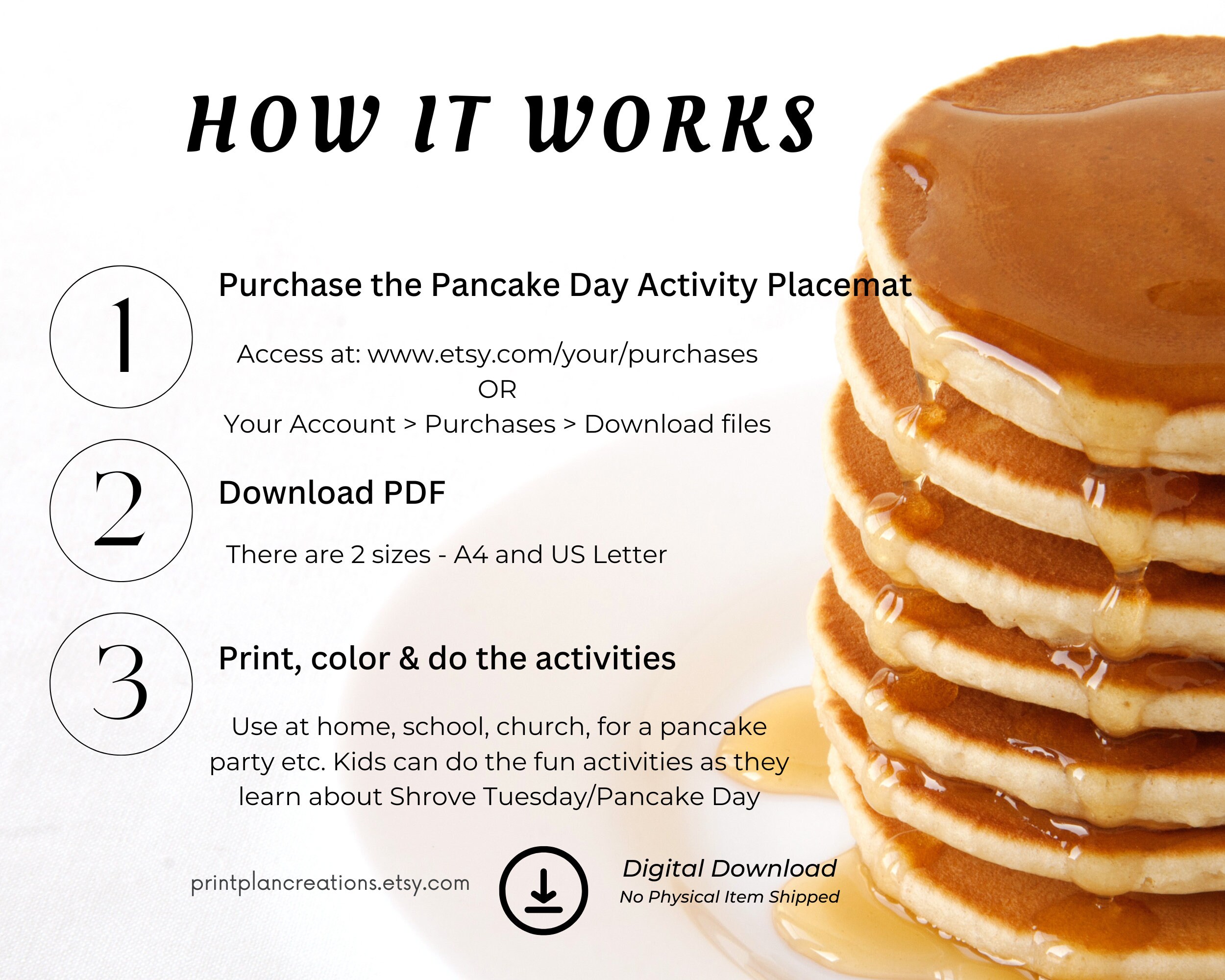 HOW IT WORKS

1

Purchase the Pancake Day Activity Placemat

Access at: www.etsy.com/your/purchases
OR
Your Account > Purchases > Download files

2

Download PDF

There are 2 sizes - A4 and US Letter

3

Print, color & do the activities

Use at home, school, church, for a pancake party etc. Kids can do the fun activities as they learn about Shrove Tuesday/Pancake Day

printplancreations.etsy.com

Digital Download
No Physical Item Shipped